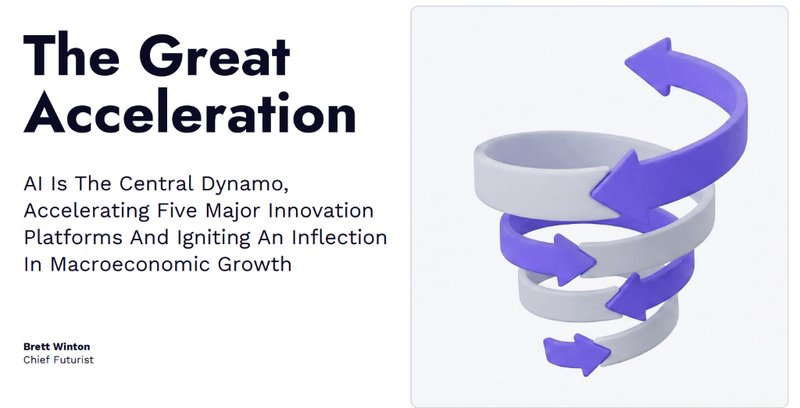 The Great Acceleration

AI Is The Central Dynamo, Accelerating Five Major Innovation Platforms And Igniting An Inflection In Macroeconomic Growth

Brett Winton
Chief Futurist